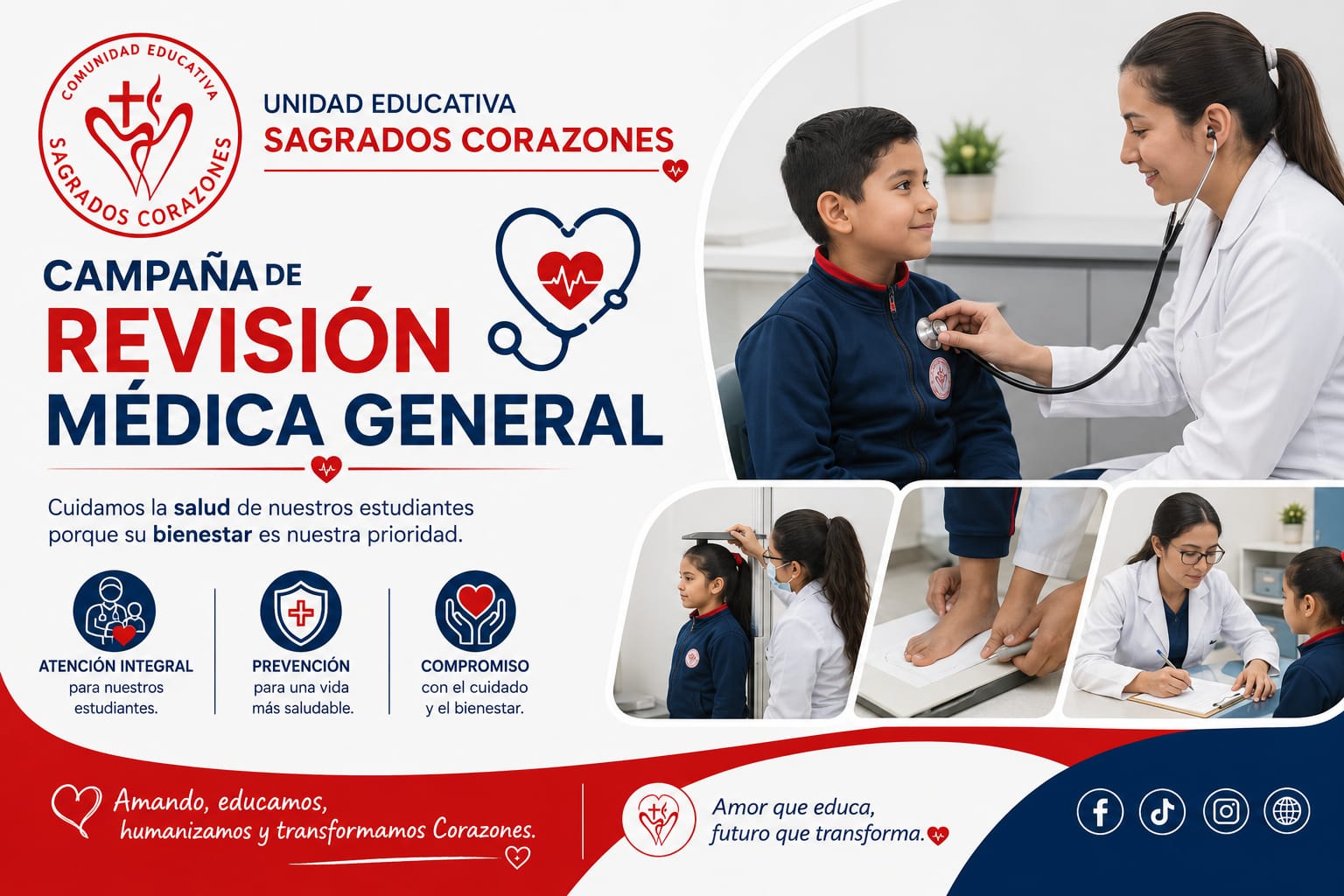 COMUNIDAD EDUCATIVA
SAGRADOS CORAZONES

UNIDAD EDUCATIVA
SAGRADOS CORAZONES

CAMPAÑA DE
REVISIÓN
MÉDICA GENERAL

Cuidamos la salud de nuestros estudiantes porque su bienestar es nuestra prioridad.

ATENCIÓN INTEGRAL
para nuestros estudiantes.

PREVENCIÓN
para una vida más saludable.

COMPROMISO
con el cuidado y el bienestar.

Amando, educamos, humanizamos y transformamos Corazones.

Amor que educa, futuro que transforma.